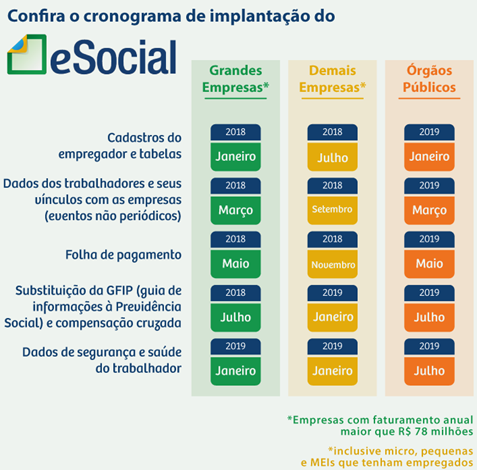 Confira o cronograma de implantação do

eSocial

| | Grandes Empresas* | Demais Empresas* | Órgãos Públicos |
|---|---|---|---|
| Cadastros do empregador e tabelas | 2018 Janeiro | 2018 Julho | 2019 Janeiro |
| Dados dos trabalhadores e seus vínculos com as empresas (eventos não periódicos) | 2018 Março | 2018 Setembro | 2019 Março |
| Folha de pagamento | 2018 Maio | 2018 Novembro | 2019 Maio |
| Substituição da GFIP (guia de informações à Previdência Social) e compensação cruzada | 2018 Julho | 2019 Janeiro | 2019 Julho |
| Dados de segurança e saúde do trabalhador | 2019 Janeiro | 2019 Janeiro | 2019 Julho |

*Empresas com faturamento anual maior que R$ 78 milhões

*inclusive micro, pequenas e MEIs que tenham empregados